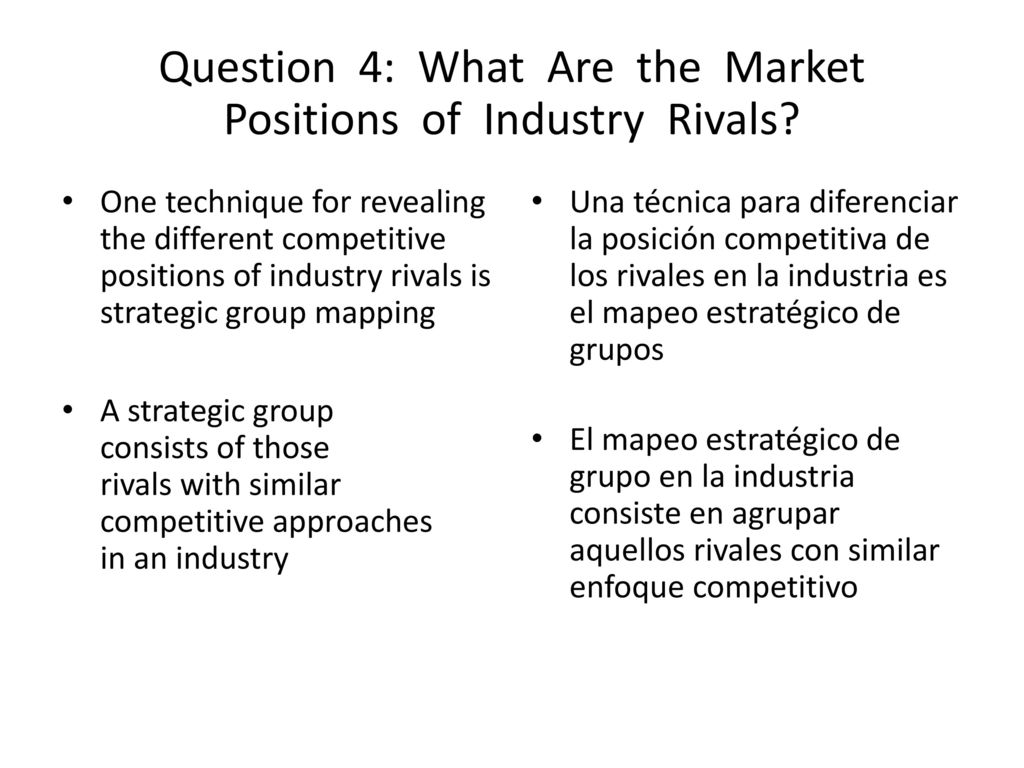 Question 4: What Are the Market Positions of Industry Rivals?

• One technique for revealing the different competitive positions of industry rivals is strategic group mapping

• A strategic group consists of those rivals with similar competitive approaches in an industry

• Una técnica para diferenciar la posición competitiva de los rivales en la industria es el mapeo estratégico de grupos

• El mapeo estratégico de grupo en la industria consiste en agrupar aquellos rivales con similar enfoque competitivo